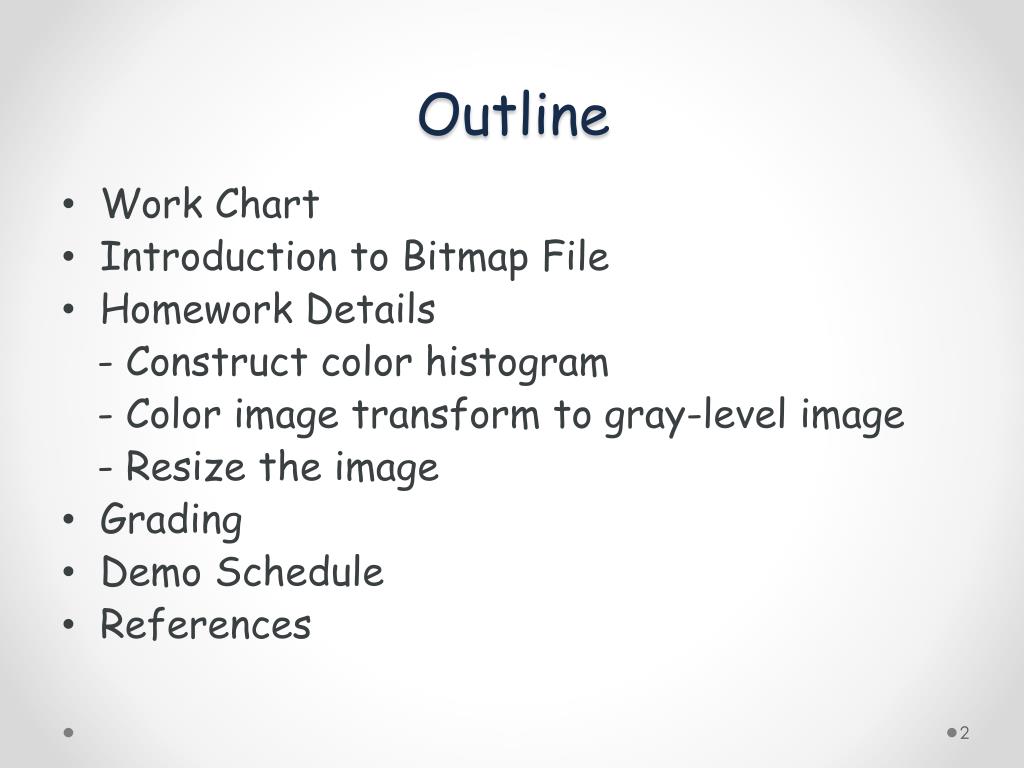 Outline

• Work Chart
• Introduction to Bitmap File
• Homework Details
- Construct color histogram
- Color image transform to gray-level image
- Resize the image
• Grading
• Demo Schedule
• References

2